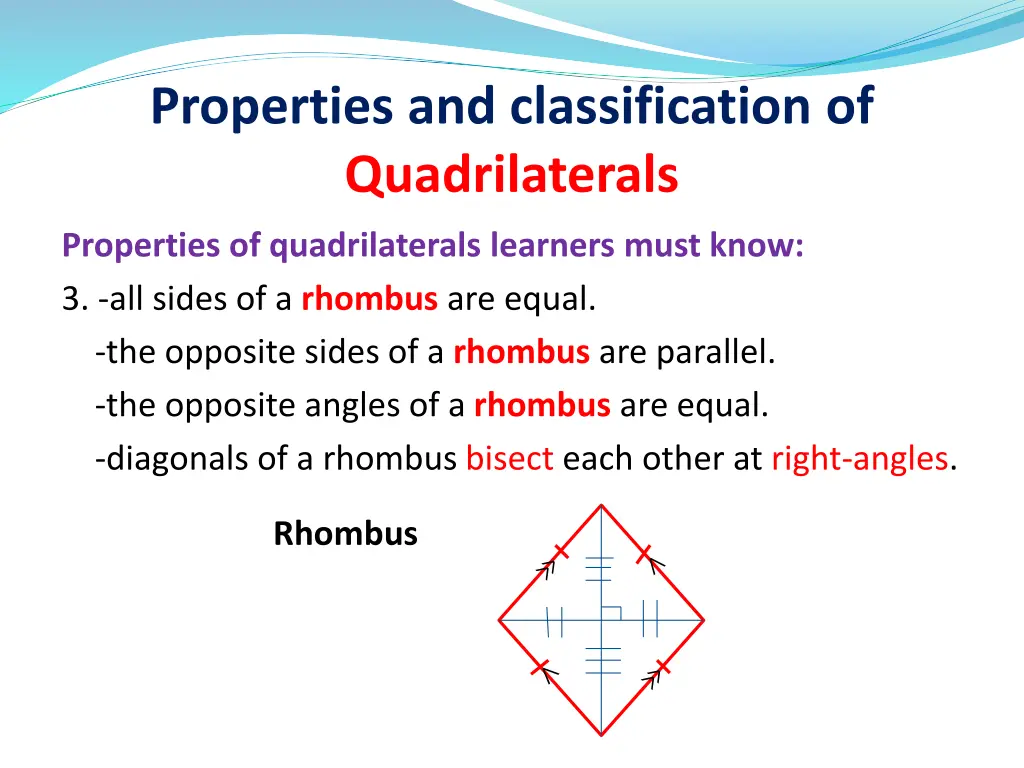 Properties and classification of Quadrilaterals

Properties of quadrilaterals learners must know:

3. -all sides of a rhombus are equal.
-the opposite sides of a rhombus are parallel.
-the opposite angles of a rhombus are equal.
-diagonals of a rhombus bisect each other at right-angles.

Rhombus